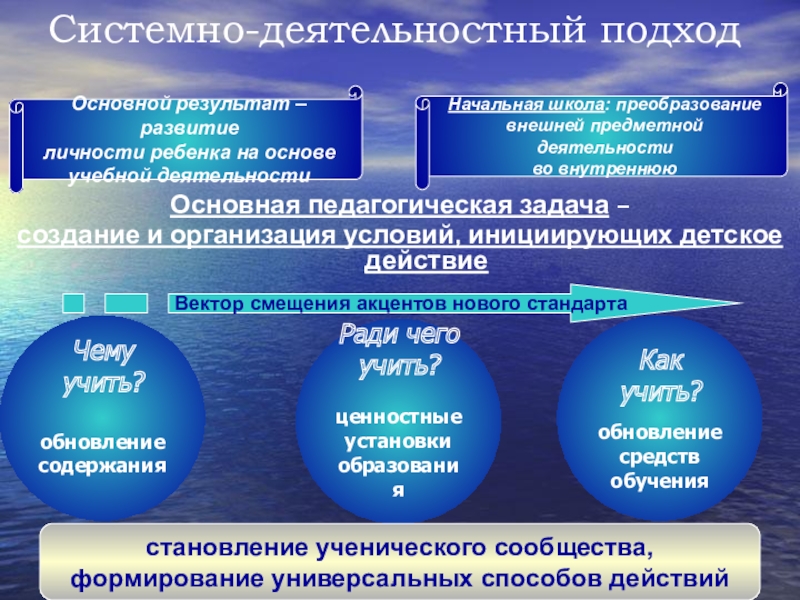 Системно-деятельностный подход

Основной результат – развитие личности ребенка на основе учебной деятельности

Начальная школа: преобразование внешней предметной деятельности во внутреннюю

Основная педагогическая задача – создание и организация условий, инициирующих детское действие

Вектор смещения акцентов нового стандарта

Чему учить?

обновление содержания

Ради чего учить?

ценностные установки образования

Как учить?

обновление средств обучения

становление ученического сообщества, формирование универсальных способов действий